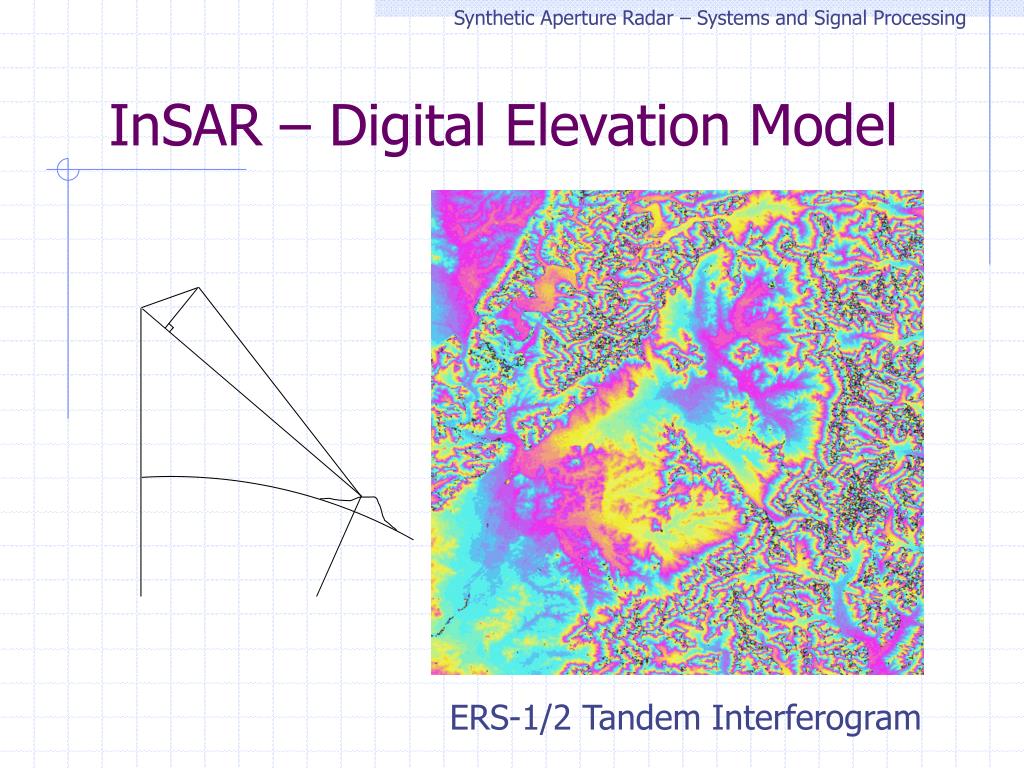 Synthetic Aperture Radar – Systems and Signal Processing

InSAR – Digital Elevation Model

ERS-1/2 Tandem Interferogram